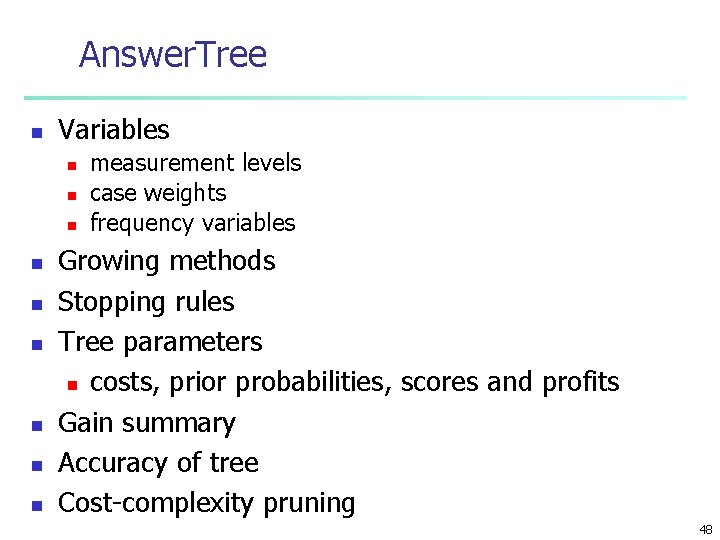 AnswerTree

- Variables
  - measurement levels
  - case weights
  - frequency variables
- Growing methods
- Stopping rules
- Tree parameters
  - costs, prior probabilities, scores and profits
- Gain summary
- Accuracy of tree
- Cost-complexity pruning

48